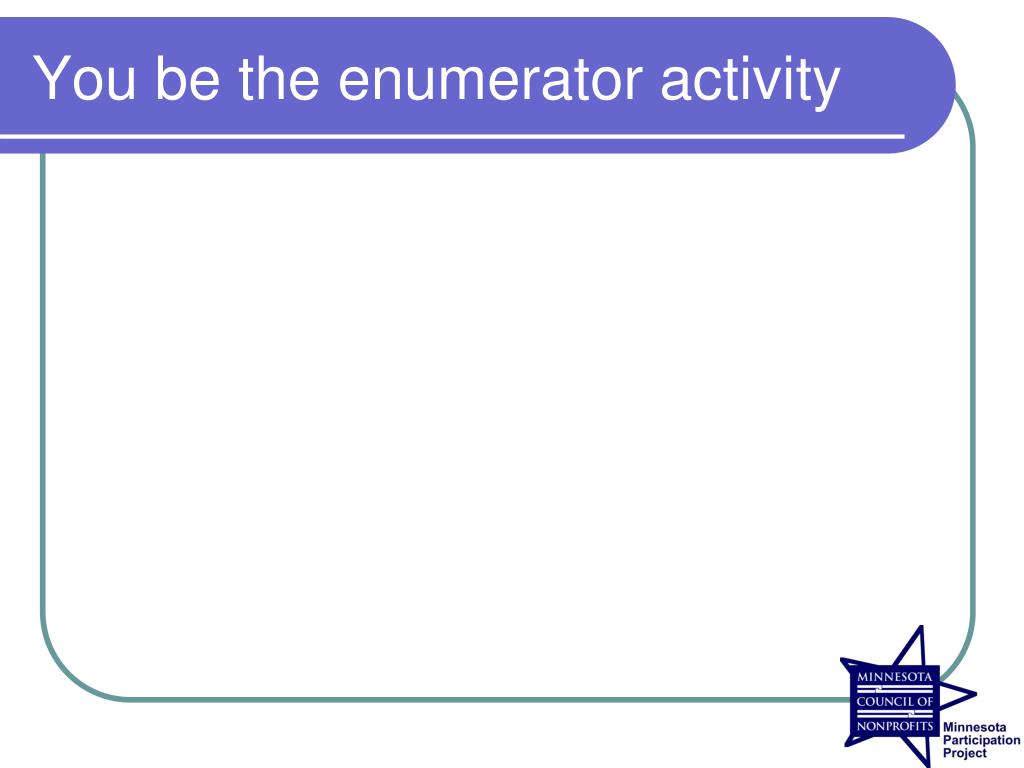 You be the enumerator activity

MINNESOTA
COUNCIL OF
NONPROFITS

Minnesota
Participation
Project